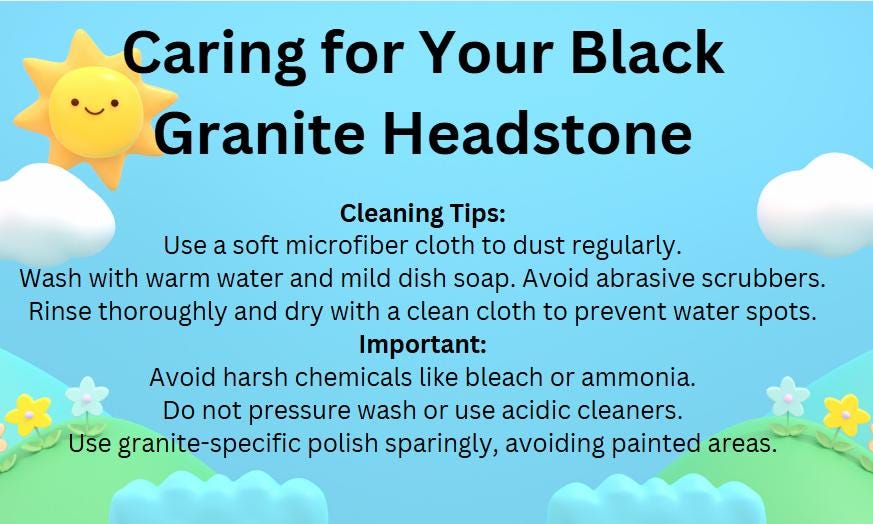 Caring for Your Black Granite Headstone

Cleaning Tips:
Use a soft microfiber cloth to dust regularly.
Wash with warm water and mild dish soap. Avoid abrasive scrubbers.
Rinse thoroughly and dry with a clean cloth to prevent water spots.

Important:
Avoid harsh chemicals like bleach or ammonia.
Do not pressure wash or use acidic cleaners.
Use granite-specific polish sparingly, avoiding painted areas.